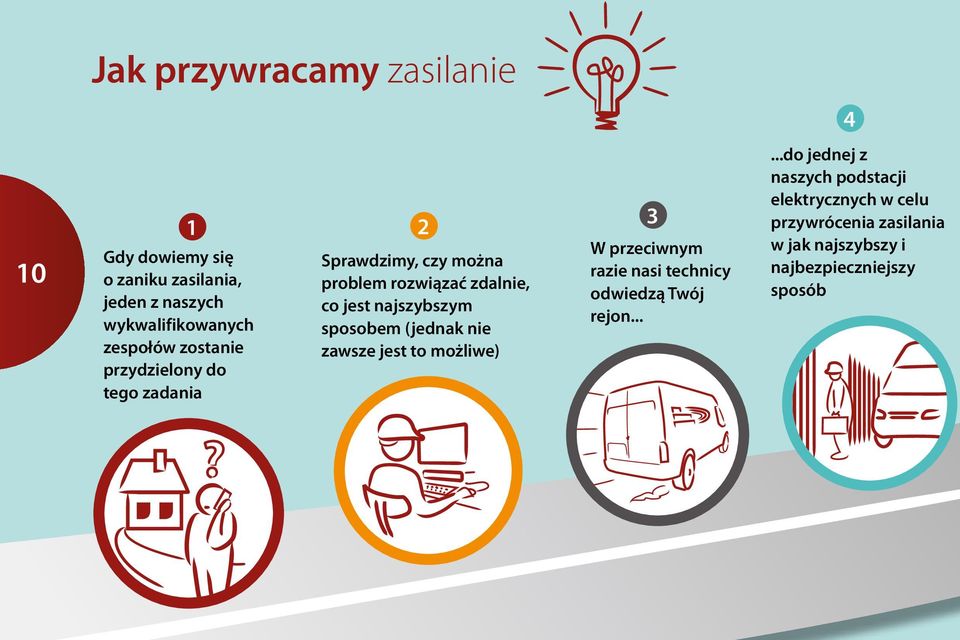 Jak przywracamy zasilanie

10

1
Gdy dowiemy się o zaniku zasilania, jeden z naszych wykwalifikowanych zespołów zostanie przydzielony do tego zadania

2
Sprawdzimy, czy można problem rozwiązać zdalnie, co jest najszybszym sposobem (jednak nie zawsze jest to możliwe)

3
W przeciwnym razie nasi technicy odwiedzą Twój rejon...

4
...do jednej z naszych podstacji elektrycznych w celu przywrócenia zasilania w jak najszybszy i najbezpieczniejszy sposób